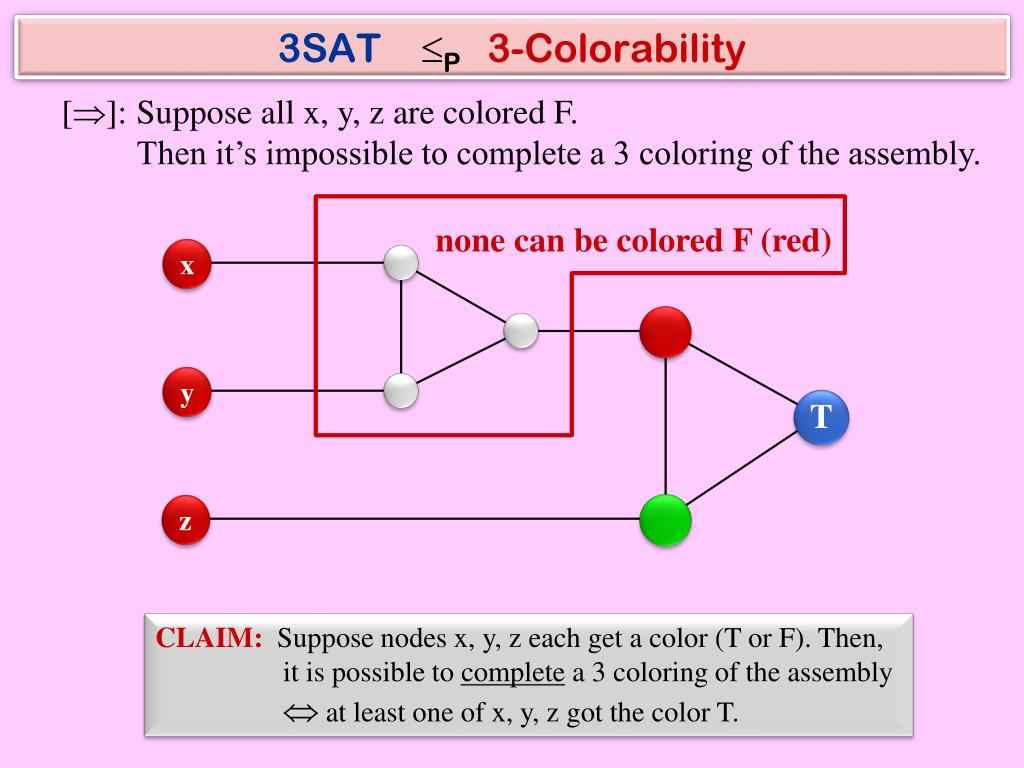 3SAT $\leq_P$ 3-Colorability

[$\Rightarrow$]: Suppose all x, y, z are colored F.
Then it's impossible to complete a 3 coloring of the assembly.

none can be colored F (red)

x

y

z

T

CLAIM: Suppose nodes x, y, z each get a color (T or F). Then, it is possible to complete a 3 coloring of the assembly
$\Leftrightarrow$ at least one of x, y, z got the color T.